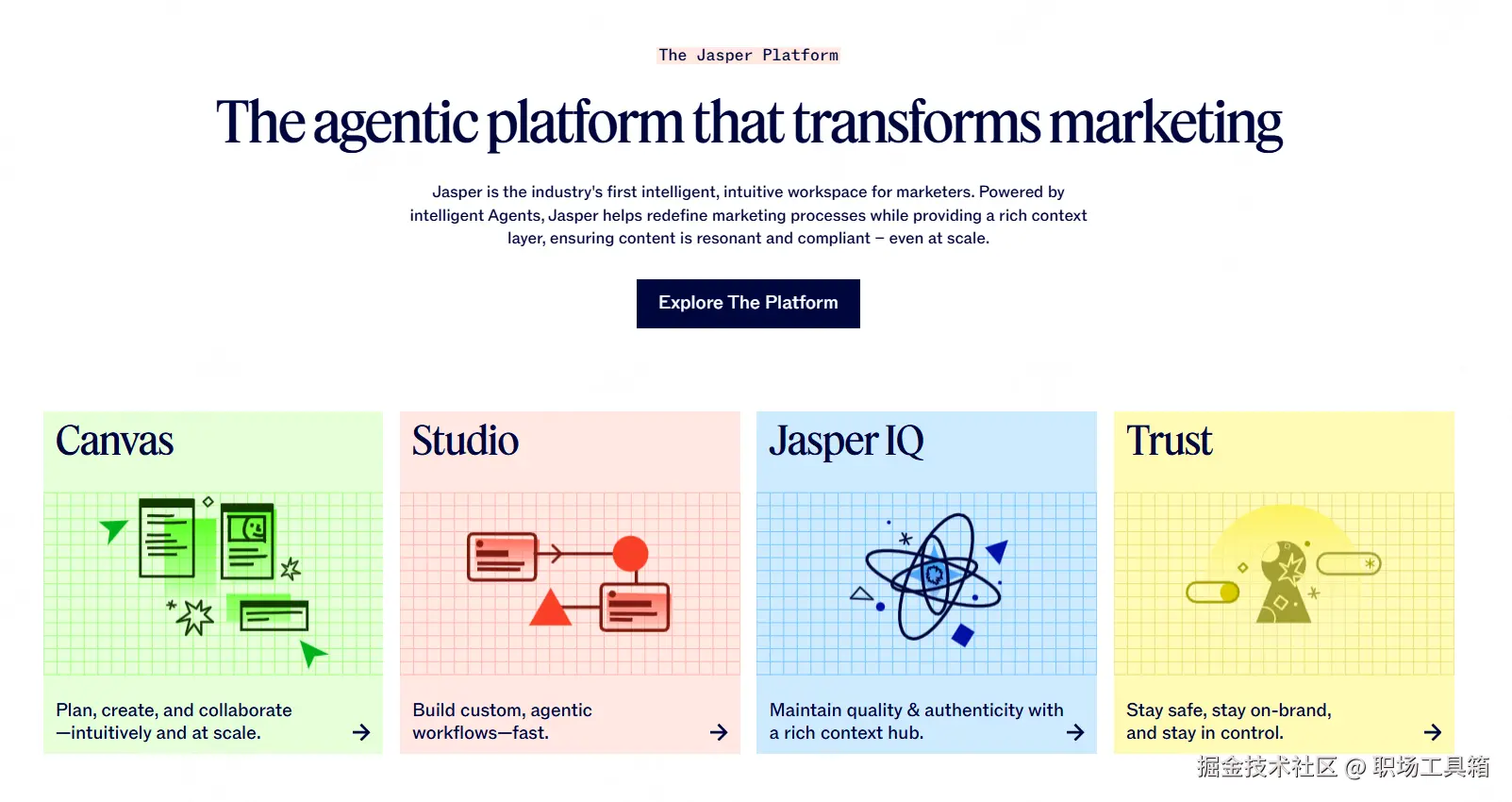 The Jasper Platform

The agentic platform that transforms marketing

Jasper is the industry's first intelligent, intuitive workspace for marketers. Powered by intelligent Agents, Jasper helps redefine marketing processes while providing a rich context layer, ensuring content is resonant and compliant – even at scale.

Explore The Platform

Canvas

Plan, create, and collaborate —intuitively and at scale.

Studio

Build custom, agentic workflows—fast.

Jasper IQ

Maintain quality & authenticity with a rich context hub.

Trust

Stay safe, stay on-brand, and stay in control.

掘金技术社区 @ 职场工具箱